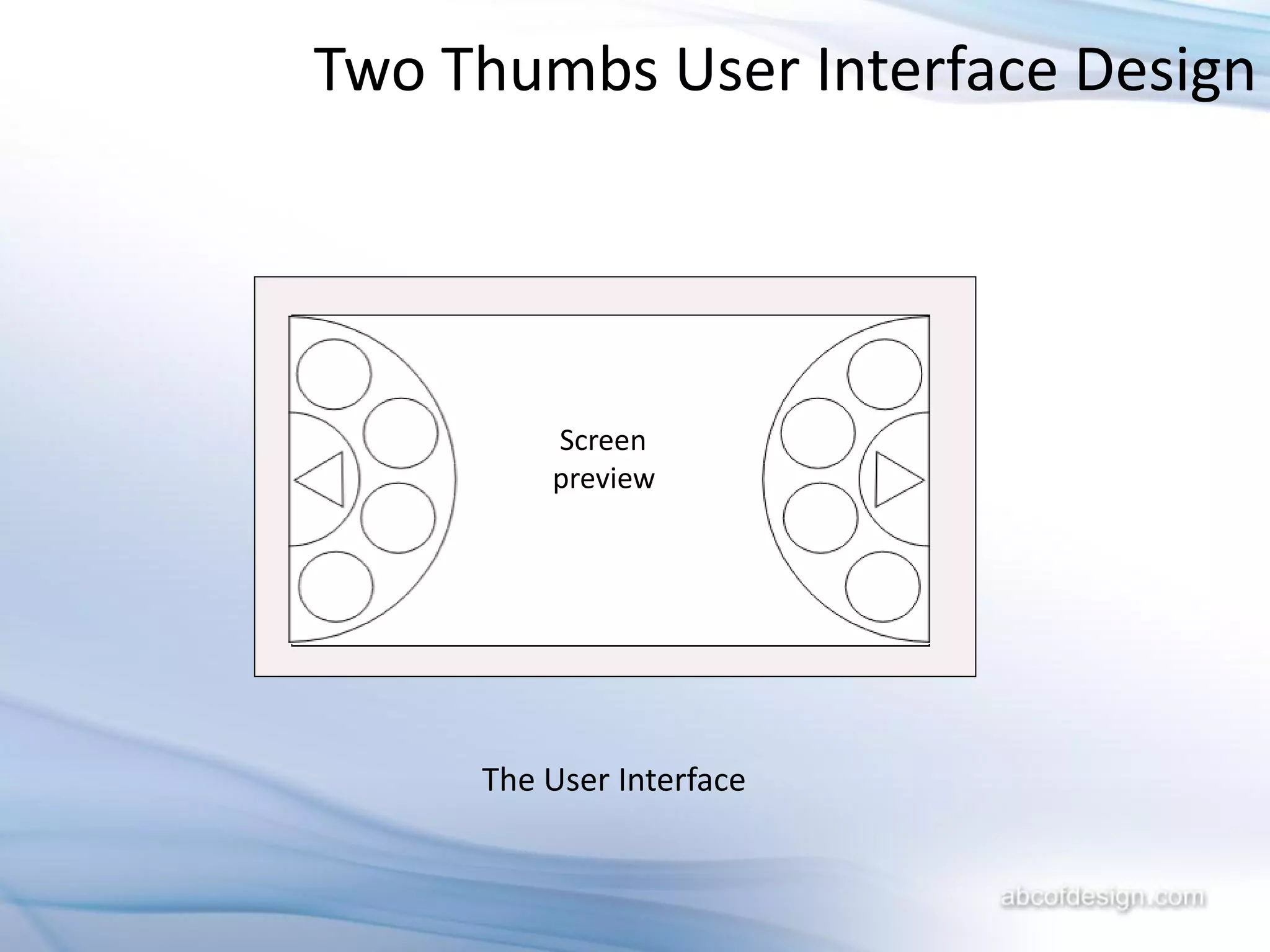 Two Thumbs User Interface Design

Screen preview

The User Interface

abcofdesign.com